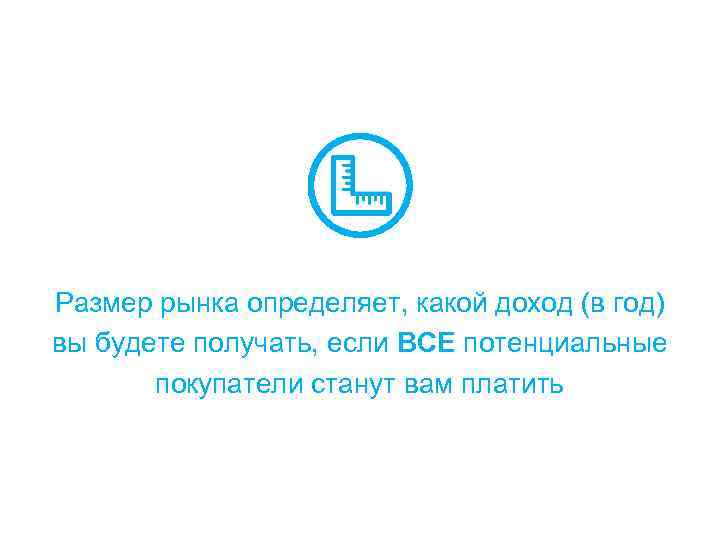 Размер рынка определяет, какой доход (в год) вы будете получать, если ВСЕ потенциальные покупатели станут вам платить